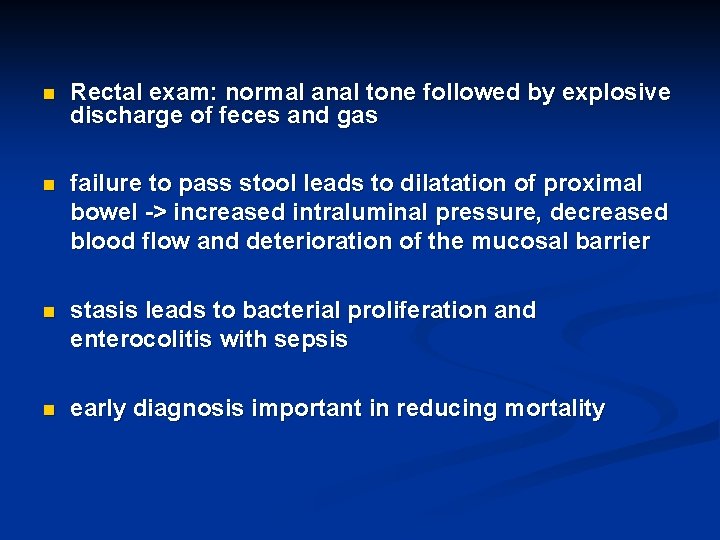 - Rectal exam: normal anal tone followed by explosive discharge of feces and gas

- failure to pass stool leads to dilatation of proximal bowel -> increased intraluminal pressure, decreased blood flow and deterioration of the mucosal barrier

- stasis leads to bacterial proliferation and enterocolitis with sepsis

- early diagnosis important in reducing mortality